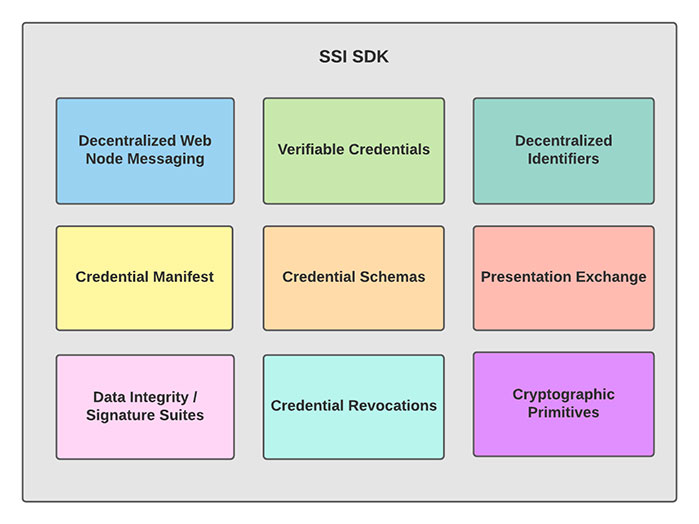 SSI SDK

Decentralized Web Node Messaging

Verifiable Credentials

Decentralized Identifiers

Credential Manifest

Credential Schemas

Presentation Exchange

Data Integrity / Signature Suites

Credential Revocations

Cryptographic Primitives